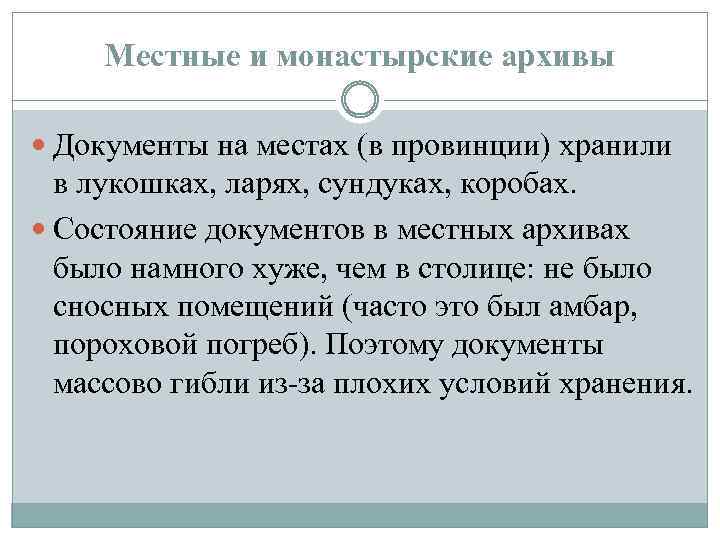 Местные и монастырские архивы

Документы на местах (в провинции) хранили в лукошках, ларях, сундуках, коробах.

Состояние документов в местных архивах было намного хуже, чем в столице: не было сносных помещений (часто это был амбар, пороховой погреб). Поэтому документы массово гибли из-за плохих условий хранения.